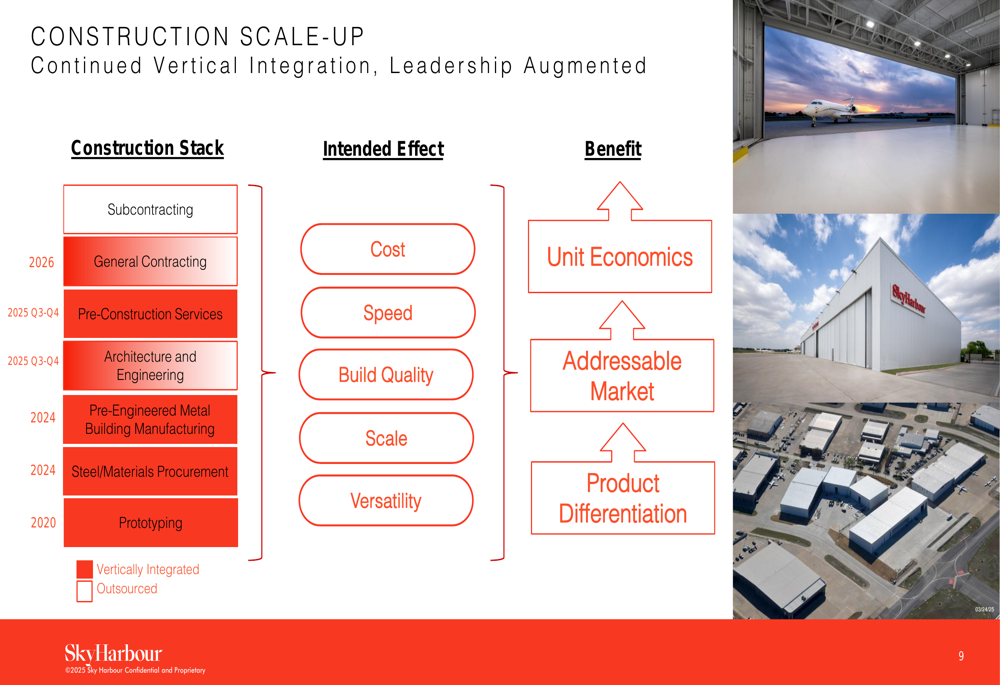 CONSTRUCTION SCALE-UP
Continued Vertical Integration, Leadership Augmented

Construction Stack

Subcontracting

2026 General Contracting

2025 Q3-Q4 Pre-Construction Services

2025 Q3-Q4 Architecture and Engineering

2024 Pre-Engineered Metal Building Manufacturing

2024 Steel/Materials Procurement

2020 Prototyping

Vertically Integrated
Outsourced

Intended Effect

Cost

Speed

Build Quality

Scale

Versatility

Benefit

Unit Economics

Addressable Market

Product Differentiation

SkyHarbour

SkyHarbour
©2025 Sky Harbour Confidential and Proprietary

9